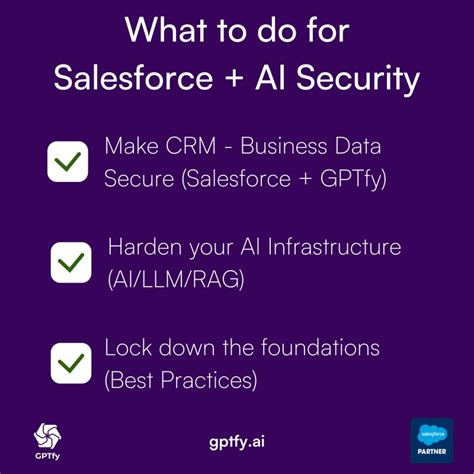 What to do for Salesforce + AI Security

Make CRM - Business Data Secure (Salesforce + GPTfy)

Harden your AI Infrastructure (AI/LLM/RAG)

Lock down the foundations (Best Practices)

GPTfy

gptfy.ai

salesforce
PARTNER